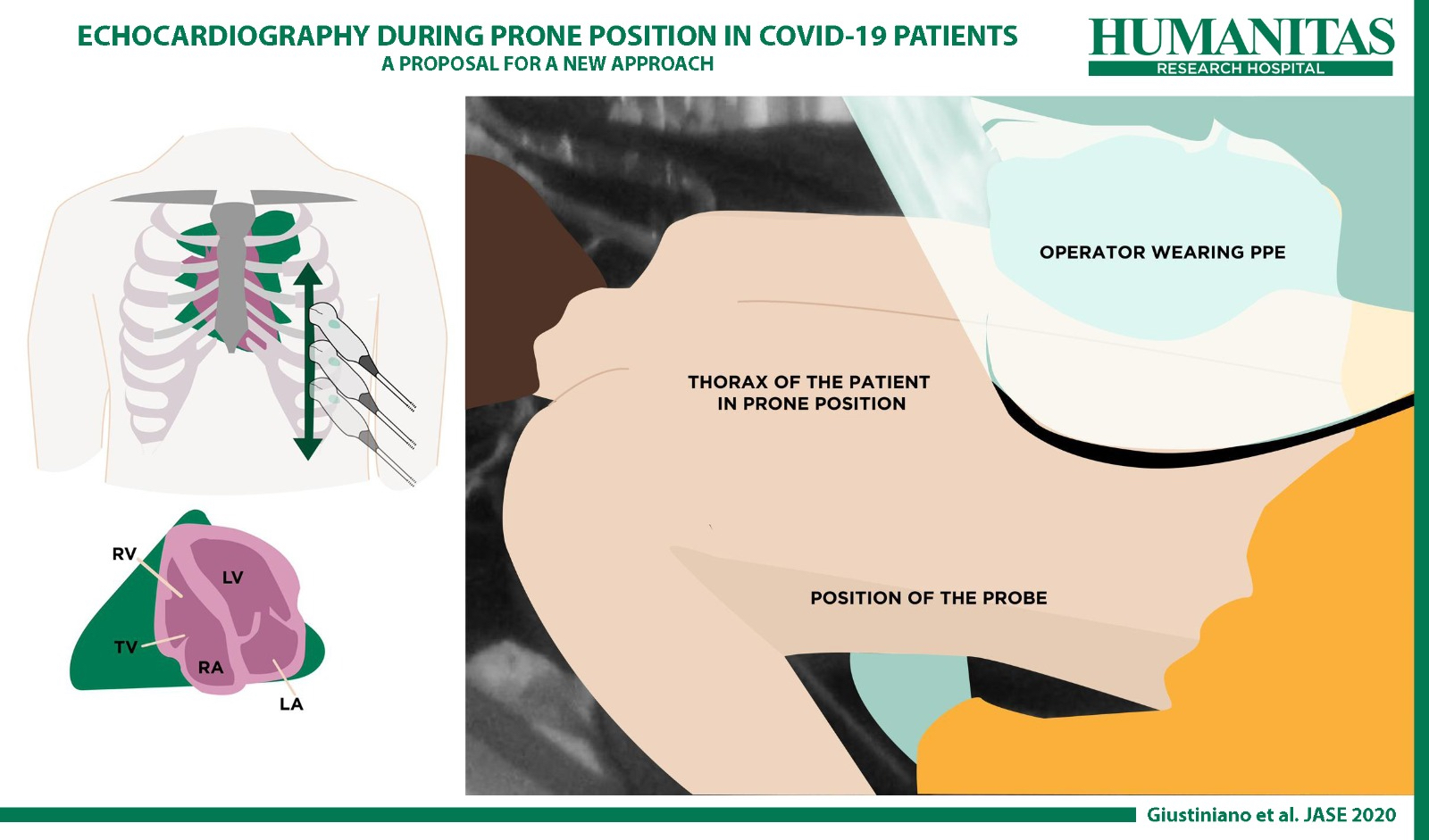 ECHOCARDIOGRAPHY DURING PRONE POSITION IN COVID-19 PATIENTS
A PROPOSAL FOR A NEW APPROACH

HUMANITAS
RESEARCH HOSPITAL

RV
LV
TV
RA
LA

OPERATOR WEARING PPE

THORAX OF THE PATIENT IN PRONE POSITION

POSITION OF THE PROBE

Giustiniano et al. JASE 2020